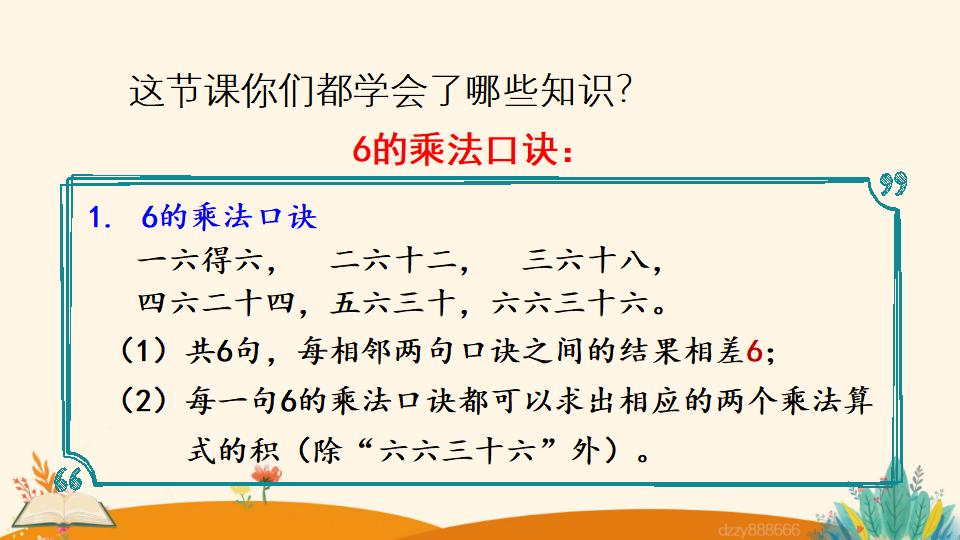 这节课你们都学会了哪些知识?

6的乘法口诀:

1. 6的乘法口诀

一六得六， 二六十二， 三六十八，

四六二十四，五六三十，六六三十六。

（1）共6句，每相邻两句口诀之间的结果相差6;

（2）每一句6的乘法口诀都可以求出相应的两个乘法算式的积（除“六六三十六”外）。

dzzy888666